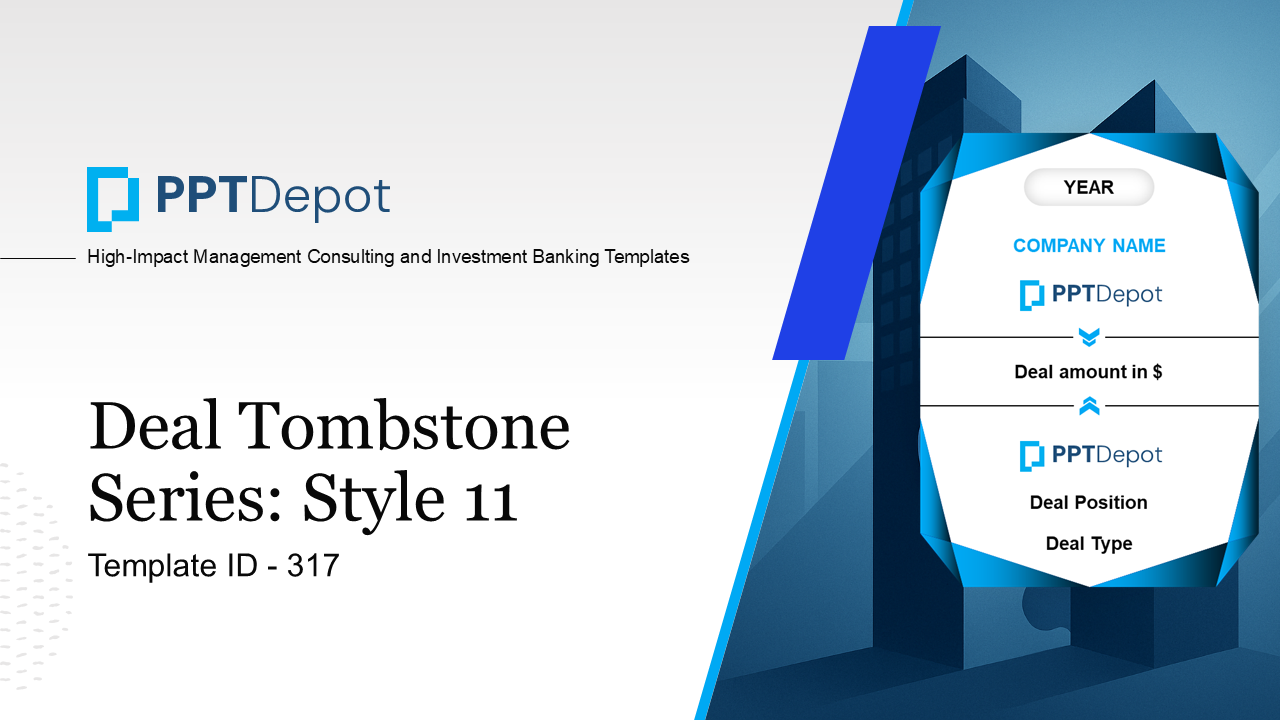 PPTDepot

High-Impact Management Consulting and Investment Banking Templates

Deal Tombstone Series: Style 11

Template ID - 317

YEAR

COMPANY NAME

PPTDepot

Deal amount in $

PPTDepot

Deal Position

Deal Type